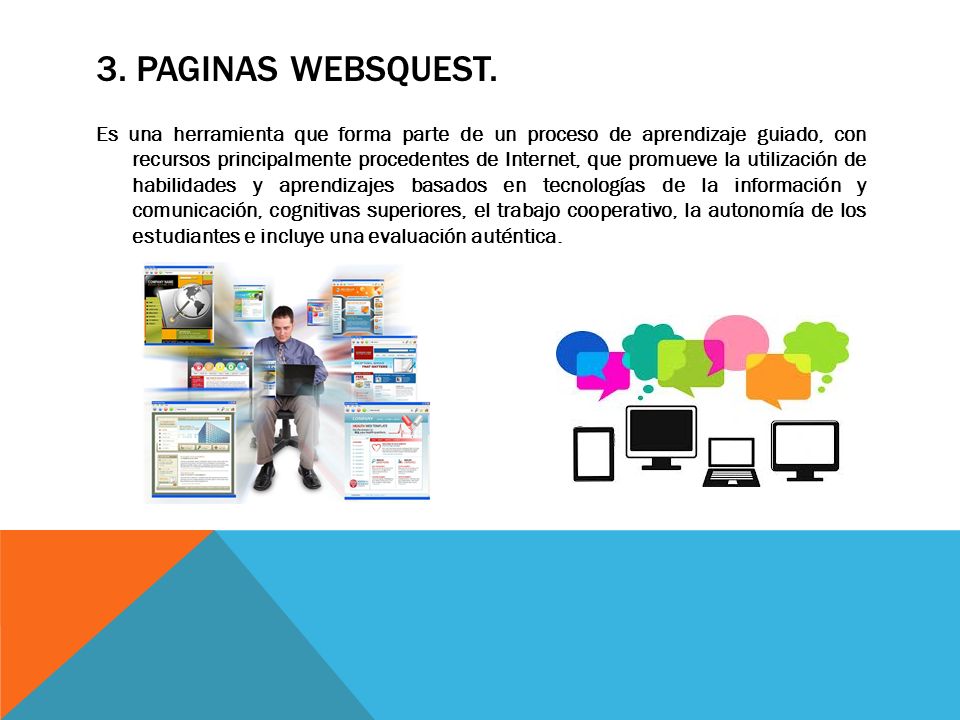 3. PAGINAS WEBSQUEST.

Es una herramienta que forma parte de un proceso de aprendizaje guiado, con recursos principalmente procedentes de Internet, que promueve la utilización de habilidades y aprendizajes basados en tecnologías de la información y comunicación, cognitivas superiores, el trabajo cooperativo, la autonomía de los estudiantes e incluye una evaluación auténtica.